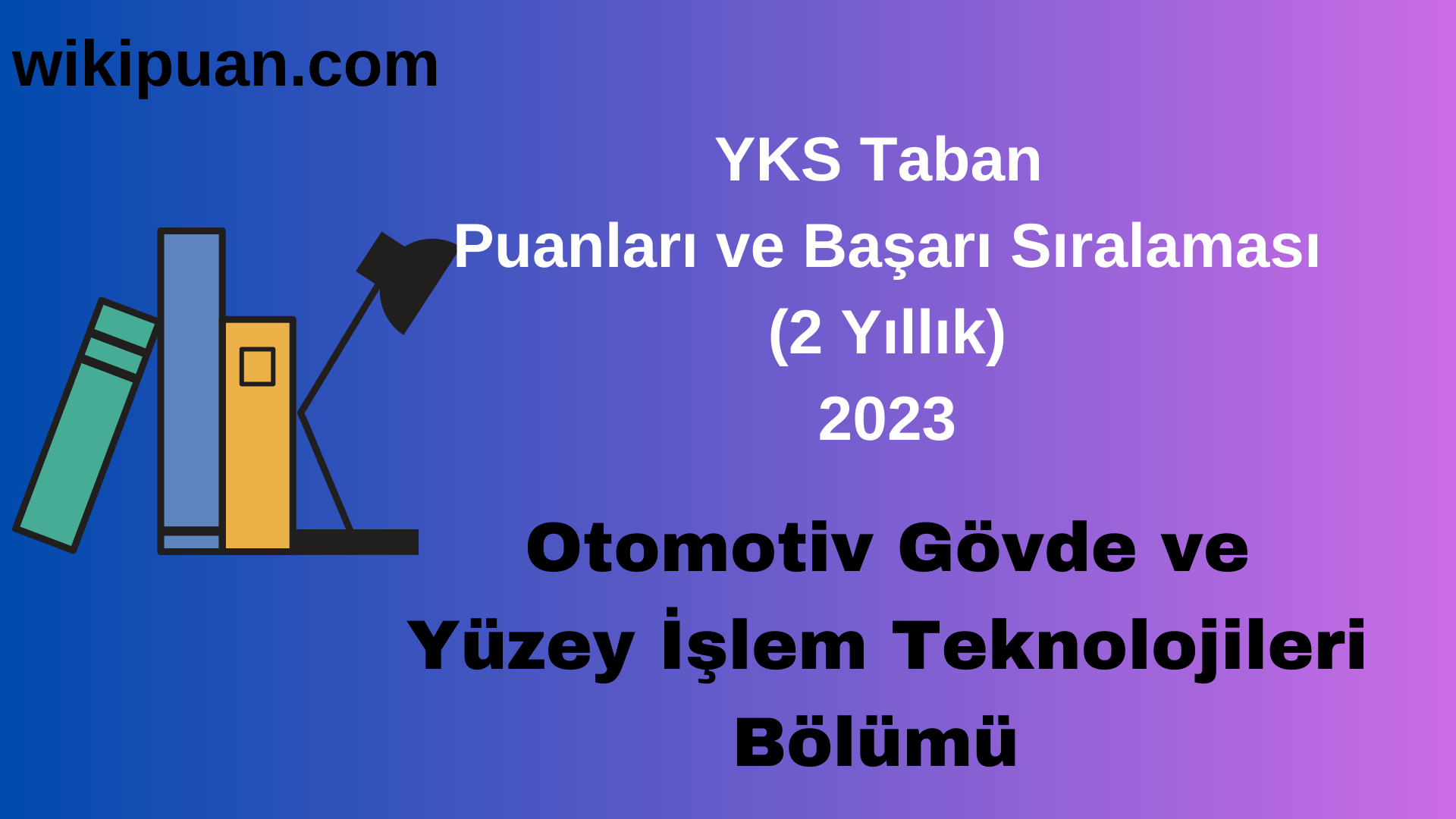 wikipuan.com

YKS Taban
Puanları ve Başarı Sıralaması
(2 Yıllık)
2023

Otomotiv Gövde ve
Yüzey İşlem Teknolojileri
Bölümü